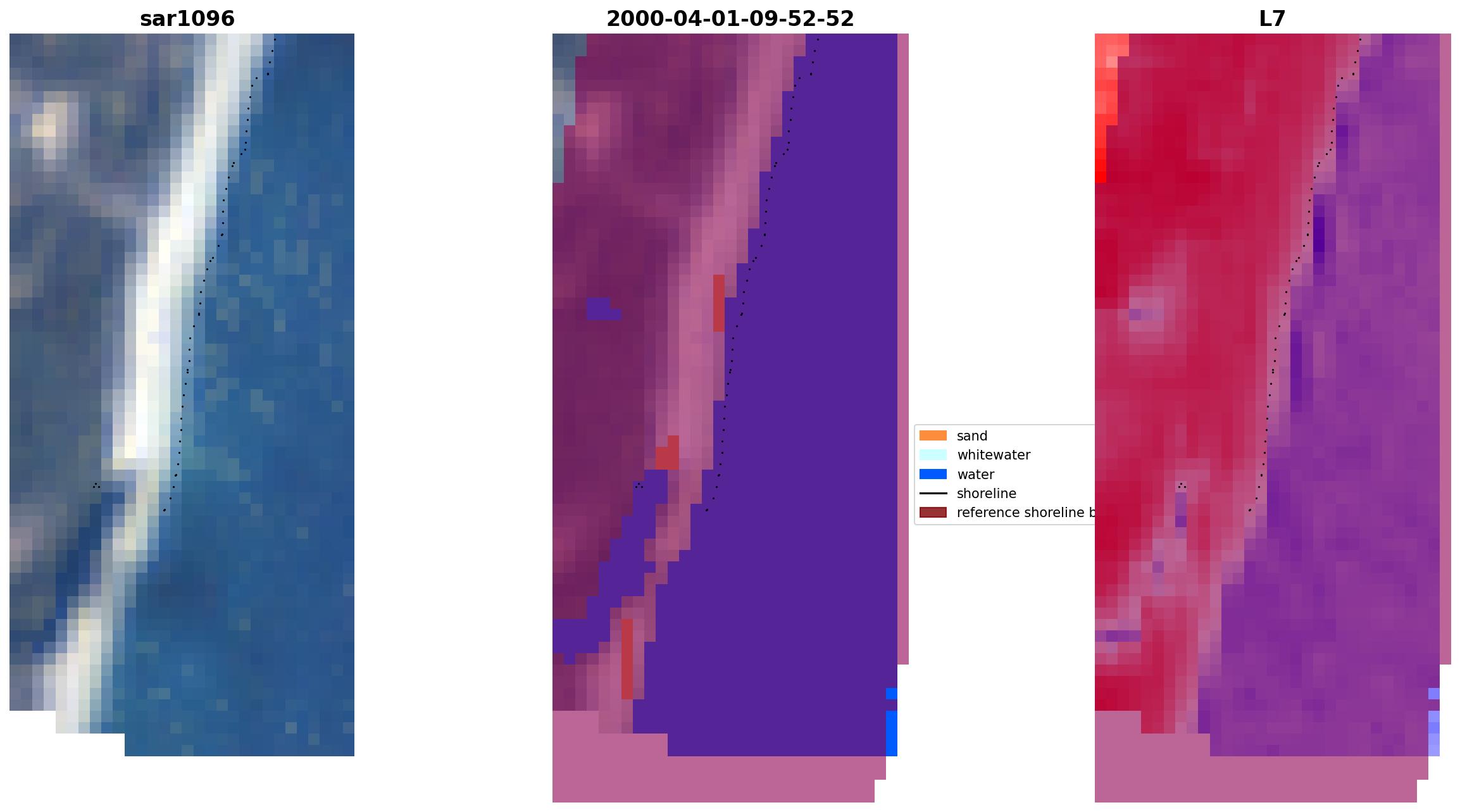 sar1096

2000-04-01-09-52-52

L7

sand
whitewater
water
shoreline
reference shoreline b